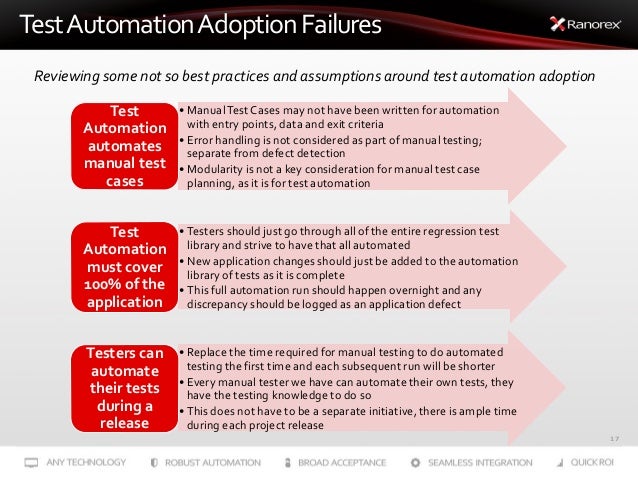 Test Automation Adoption Failures

Ranorex

Reviewing some not so best practices and assumptions around test automation adoption

Test Automation automates manual test cases

• Manual Test Cases may not have been written for automation with entry points, data and exit criteria
• Error handling is not considered as part of manual testing; separate from defect detection
• Modularity is not a key consideration for manual test case planning, as it is for test automation

Test Automation must cover 100% of the application

• Testers should just go through all of the entire regression test library and strive to have that all automated
• New application changes should just be added to the automation library of tests as it is complete
• This full automation run should happen overnight and any discrepancy should be logged as an application defect

Testers can automate their tests during a release

• Replace the time required for manual testing to do automated testing the first time and each subsequent run will be shorter
• Every manual tester we have can automate their own tests, they have the testing knowledge to do so
• This does not have to be a separate initiative, there is ample time during each project release

17

ANY TECHNOLOGY ROBUST AUTOMATION BROAD ACCEPTANCE SEAMLESS INTEGRATION QUICK ROI